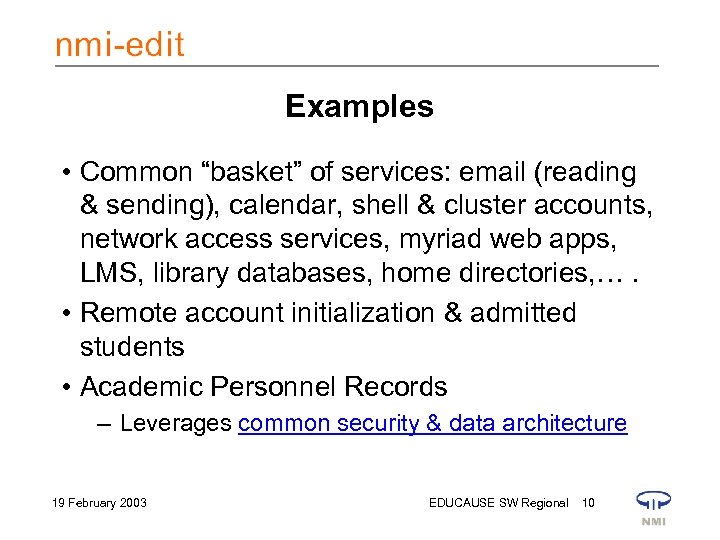 nmi-edit

Examples

• Common “basket” of services: email (reading & sending), calendar, shell & cluster accounts, network access services, myriad web apps, LMS, library databases, home directories,… .
• Remote account initialization & admitted students
• Academic Personnel Records
– Leverages common security & data architecture

19 February 2003

EDUCAUSE SW Regional 10

NMI